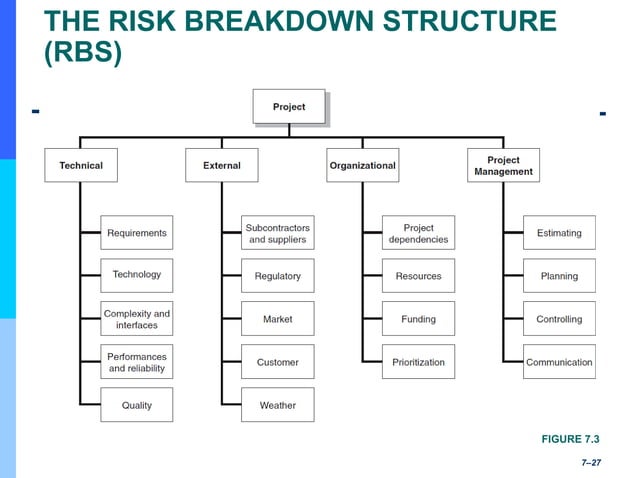 THE RISK BREAKDOWN STRUCTURE (RBS)

Project

Technical

Requirements

Technology

Complexity and interfaces

Performances and reliability

Quality

External

Subcontractors and suppliers

Regulatory

Market

Customer

Weather

Organizational

Project dependencies

Resources

Funding

Prioritization

Project Management

Estimating

Planning

Controlling

Communication

FIGURE 7.3

7–27